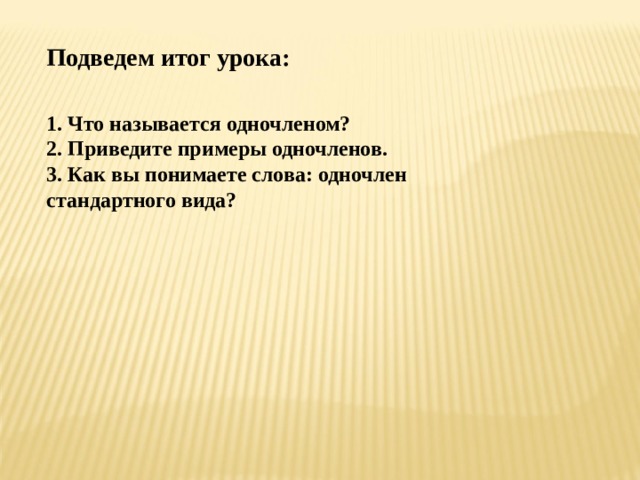 Подведем итог урока:

1. Что называется одночленом?
2. Приведите примеры одночленов.
3. Как вы понимаете слова: одночлен стандартного вида?